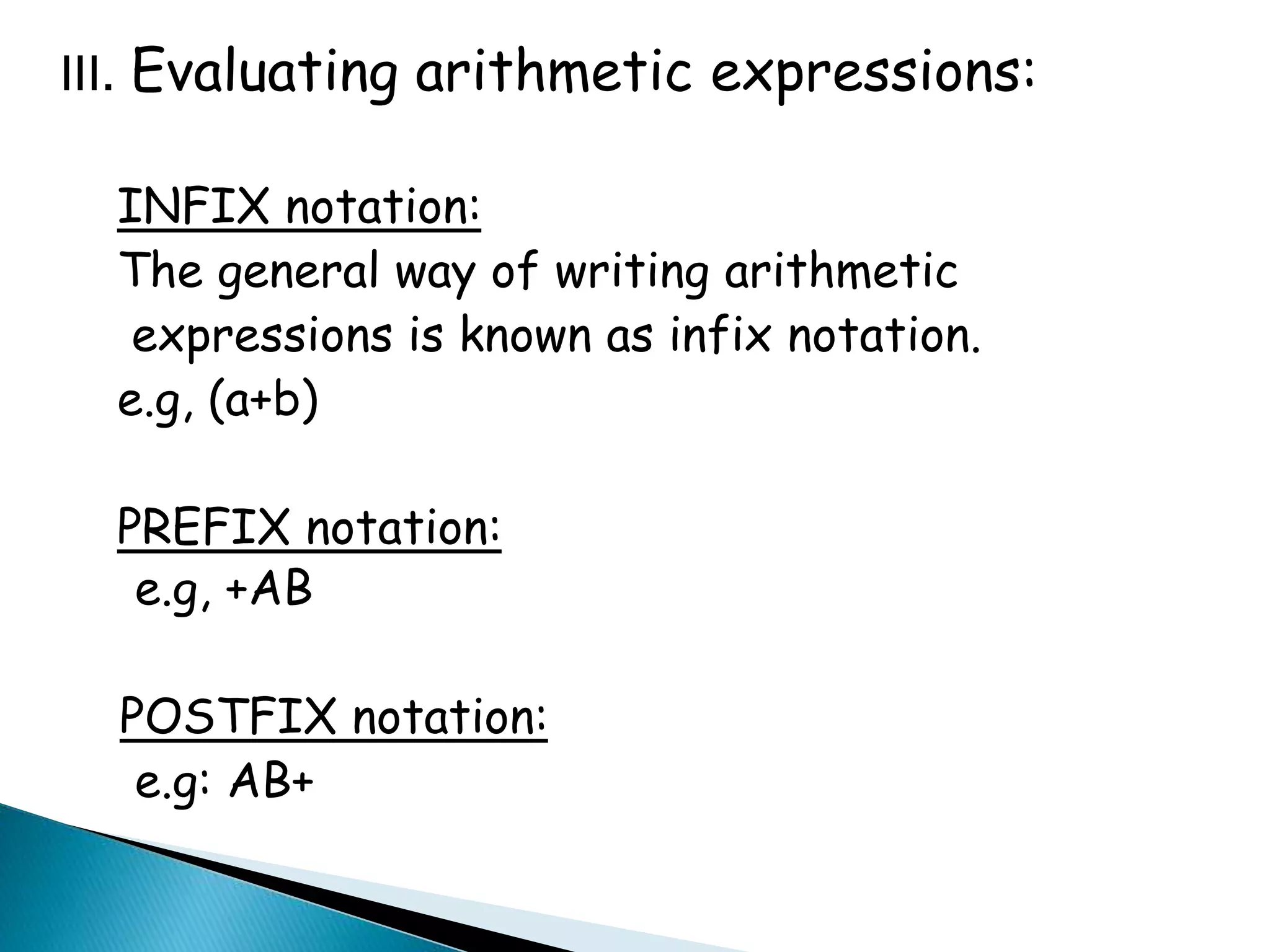 III. Evaluating arithmetic expressions:

INFIX notation:
The general way of writing arithmetic expressions is known as infix notation.
e.g, (a+b)

PREFIX notation:
e.g, +AB

POSTFIX notation:
e.g: AB+